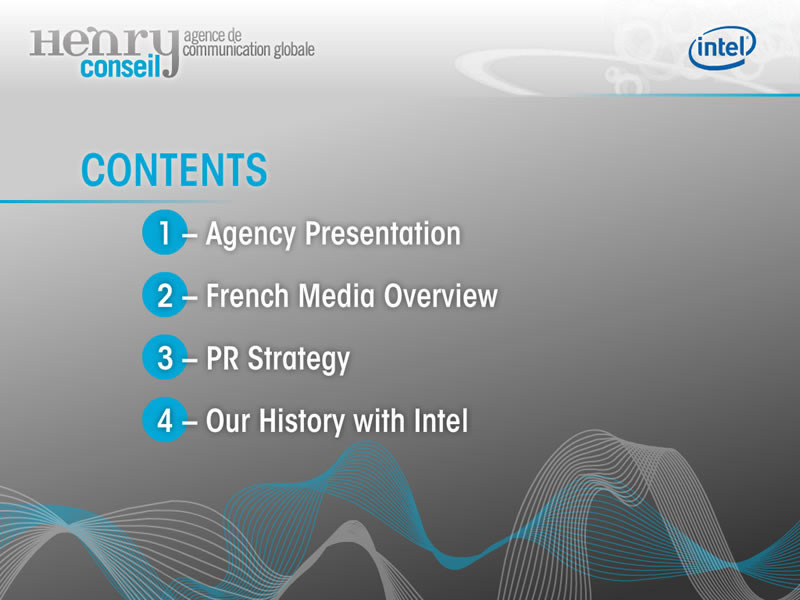 Henry conseil agence de communication globale

intel

CONTENTS

1 – Agency Presentation

2 – French Media Overview

3 – PR Strategy

4 – Our History with Intel